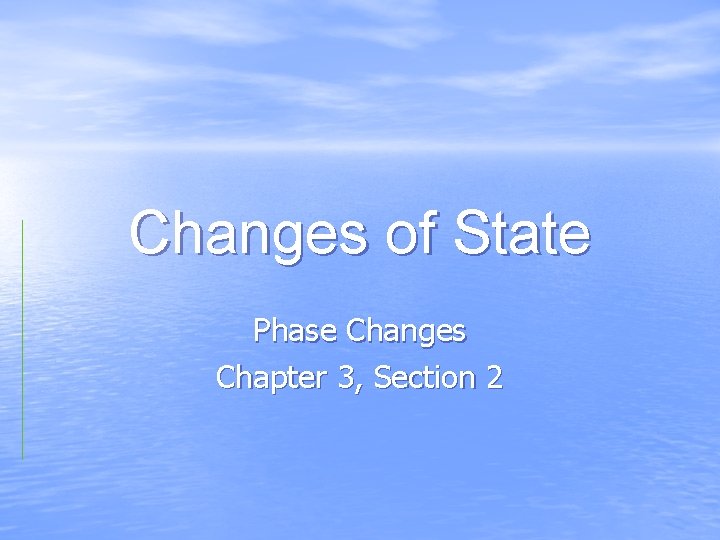 Changes of State

Phase Changes

Chapter 3, Section 2